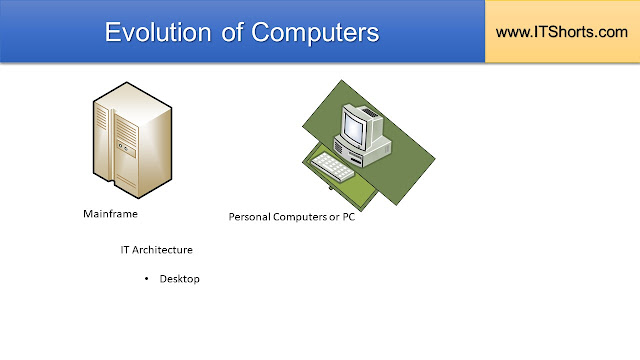 Evolution of Computers

www.ITShorts.com

Mainframe

Personal Computers or PC

IT Architecture

• Desktop